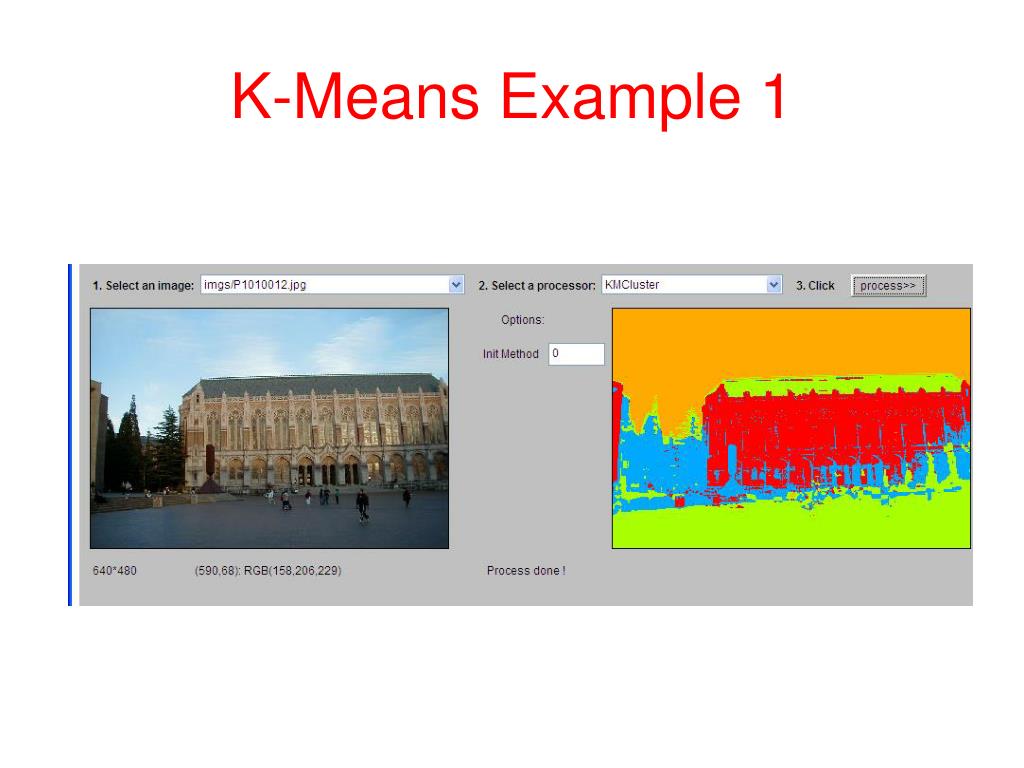 K-Means Example 1

1. Select an image: imgs/P1010012.jpg

2. Select a processor: KMCluster

3. Click process>>

Options:

Init Method 0

640*480 (590,68): RGB(158,206,229)

Process done !